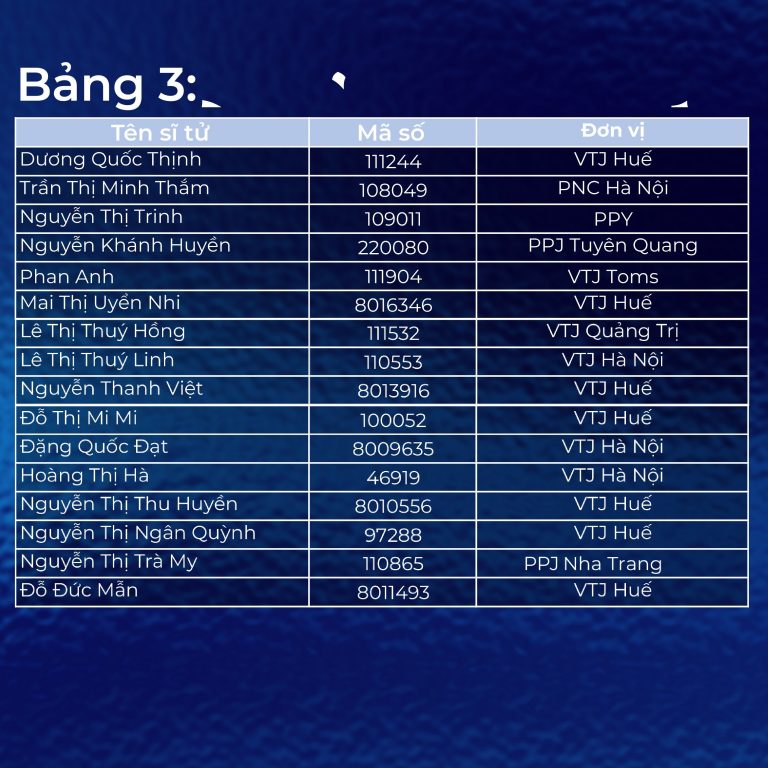 Bảng 3:

| Tên sĩ tử | Mã số | Đơn vị |
|---|---|---|
| Dương Quốc Thịnh | 111244 | VTJ Huế |
| Trần Thị Minh Thắm | 108049 | PNC Hà Nội |
| Nguyễn Thị Trinh | 109011 | PPY |
| Nguyễn Khánh Huyền | 220080 | PPJ Tuyên Quang |
| Phan Anh | 111904 | VTJ Toms |
| Mai Thị Uyển Nhi | 8016346 | VTJ Huế |
| Lê Thị Thuý Hồng | 111532 | VTJ Quảng Trị |
| Lê Thị Thuý Linh | 110553 | VTJ Hà Nội |
| Nguyễn Thanh Việt | 8013916 | VTJ Huế |
| Đỗ Thị Mi Mi | 100052 | VTJ Huế |
| Đặng Quốc Đạt | 8009635 | VTJ Hà Nội |
| Hoàng Thị Hà | 46919 | VTJ Hà Nội |
| Nguyễn Thị Thu Huyền | 8010556 | VTJ Huế |
| Nguyễn Thị Ngân Quỳnh | 97288 | VTJ Huế |
| Nguyễn Thị Trà My | 110865 | PPJ Nha Trang |
| Đỗ Đức Mẫn | 8011493 | VTJ Huế |